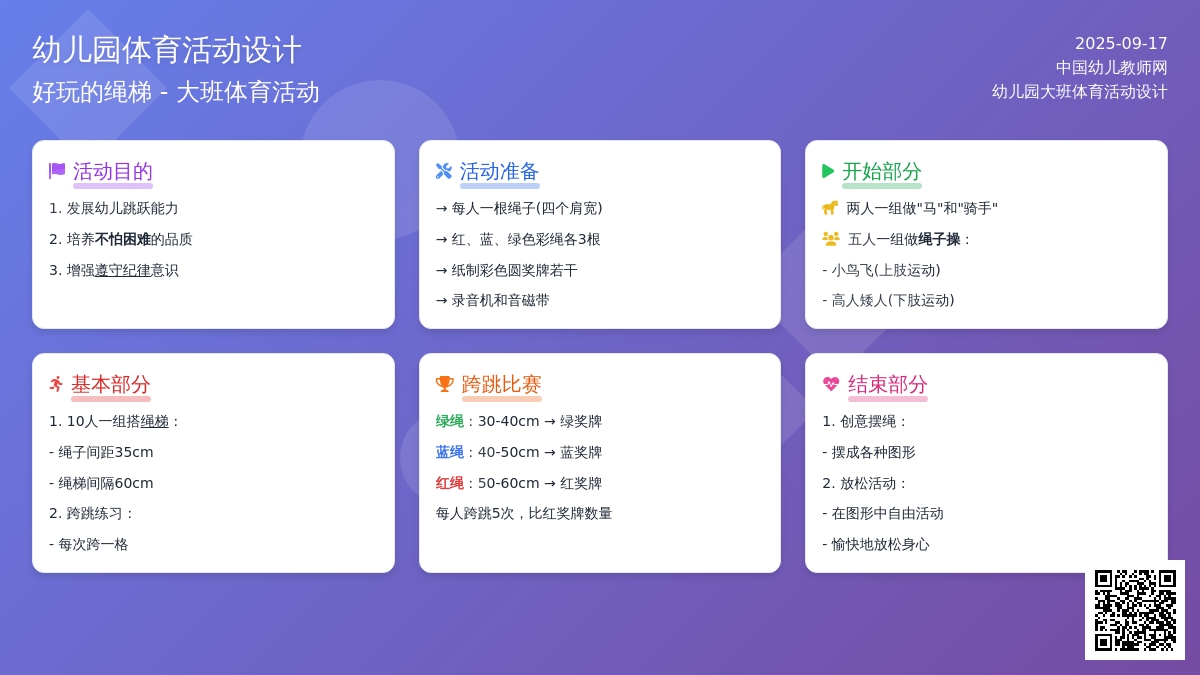 幼儿园体育活动设计
好玩的绳梯 - 大班体育活动

2025-09-17
中国幼儿教师网
幼儿园大班体育活动设计

活动目的
1. 发展幼儿跳跃能力
2. 培养不怕困难的品质
3. 增强遵守纪律意识

活动准备
→ 每人一根绳子(四个肩宽)
→ 红、蓝、绿色彩绳各3根
→ 纸制彩色圆奖牌若干
→ 录音机和音磁带

开始部分
两人一组做"马"和"骑手"
五人一组做绳子操：
- 小鸟飞(上肢运动)
- 高人矮人(下肢运动)

基本部分
1. 10人一组搭绳梯：
- 绳子间距35cm
- 绳梯间隔60cm
2. 跨跳练习：
- 每次跨一格

跨跳比赛
绿绳：30-40cm → 绿奖牌
蓝绳：40-50cm → 蓝奖牌
红绳：50-60cm → 红奖牌
每人跨跳5次，比红奖牌数量

结束部分
1. 创意摆绳：
- 摆成各种图形
2. 放松活动：
- 在图形中自由活动
- 愉快地放松身心